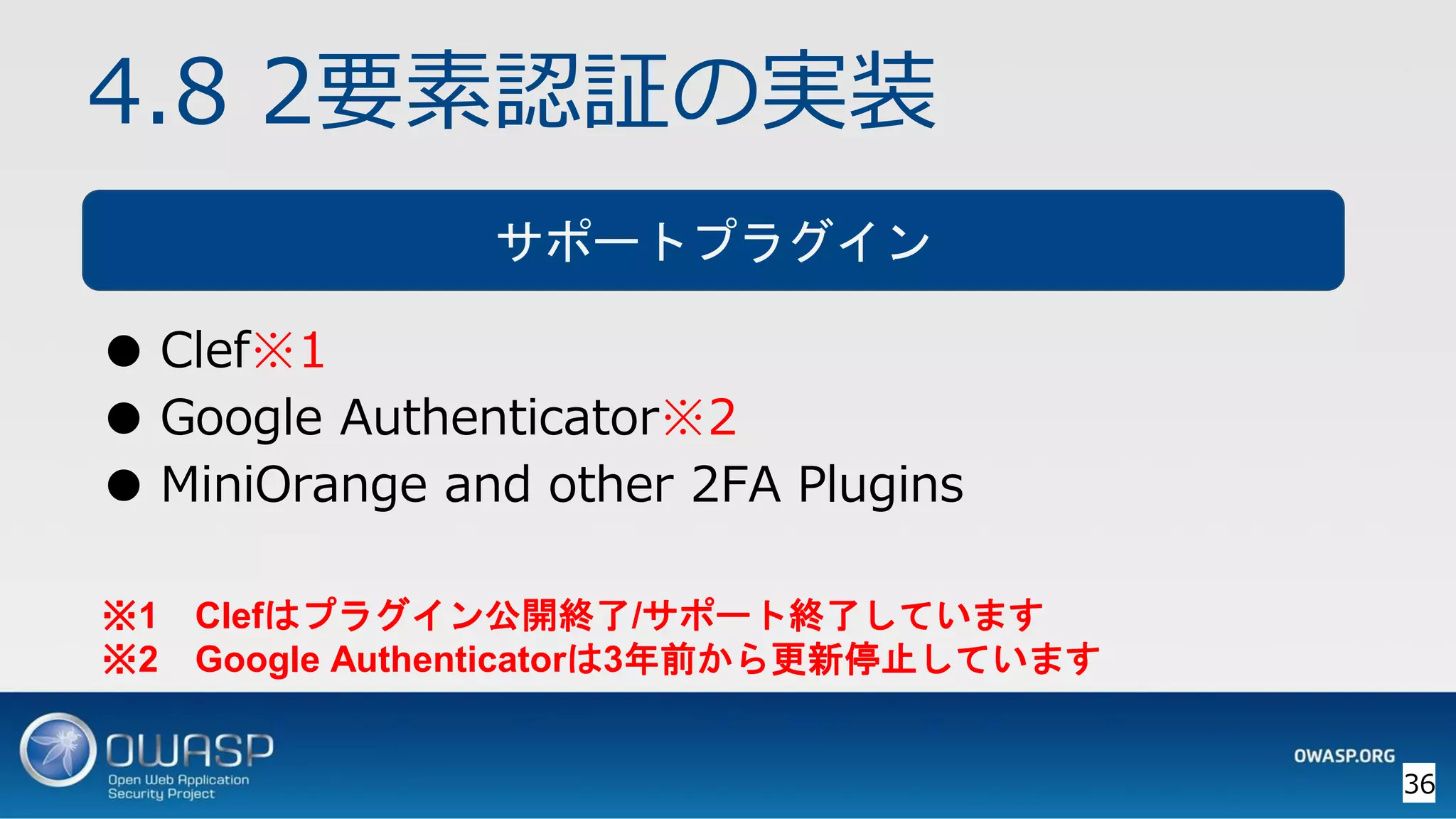 4.8 2要素認証の実装

サポートプラグイン

● Clef※1
● Google Authenticator※2
● MiniOrange and other 2FA Plugins

※1　Clefはプラグイン公開終了/サポート終了しています
※2　Google Authenticatorは3年前から更新停止しています

OWASP
Open Web Application Security Project

OWASP.ORG

36